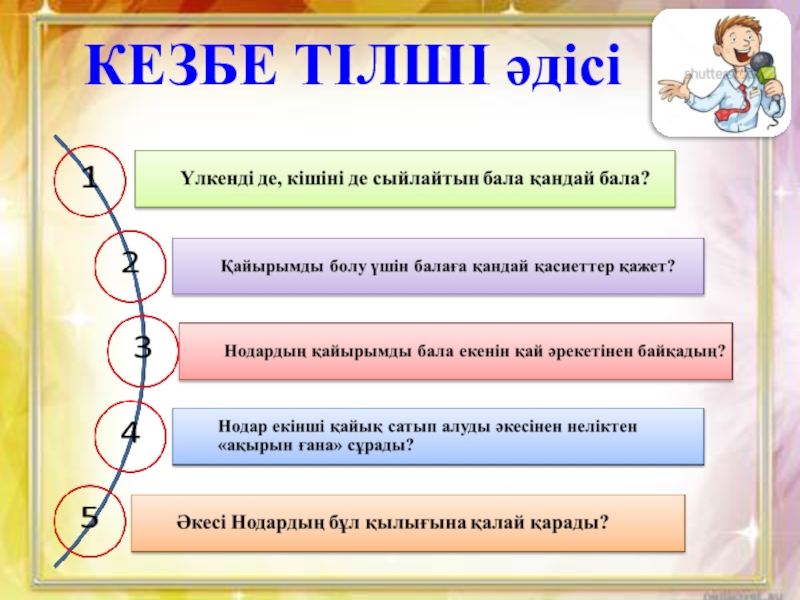 КЕЗБЕ ТІЛШІ әдісі

shutterstock

1

Үлкенді де, кішіні де сыйлайтын бала қандай бала?

2

Қайырымды болу үшін балаға қандай қасиеттер қажет?

3

Нодардың қайырымды бала екенін қай әрекетінен байқадың?

4

Нодар екінші қайық сатып алуды әкесінен неліктен «ақырын ғана» сұрады?

5

Әкесі Нодардың бұл қылығына қалай қарады?